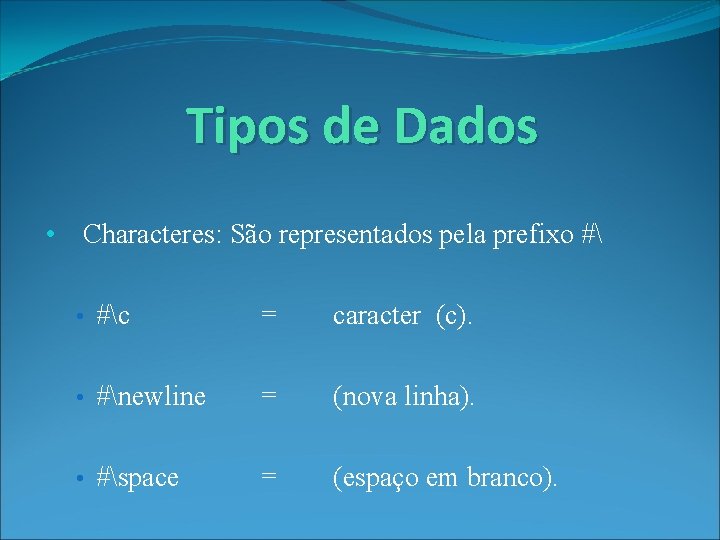 Tipos de Dados

• Characteres: São representados pela prefixo #\

• #\c = caracter (c).

• #\newline = (nova linha).

• #\space = (espaço em branco).